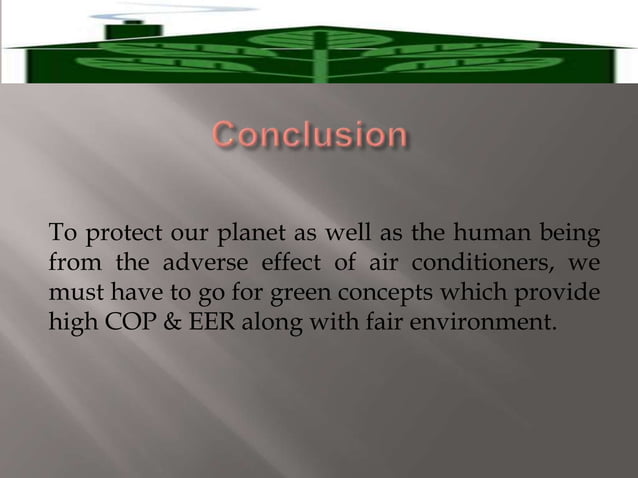 Conclusion

To protect our planet as well as the human being from the adverse effect of air conditioners, we must have to go for green concepts which provide high COP & EER along with fair environment.